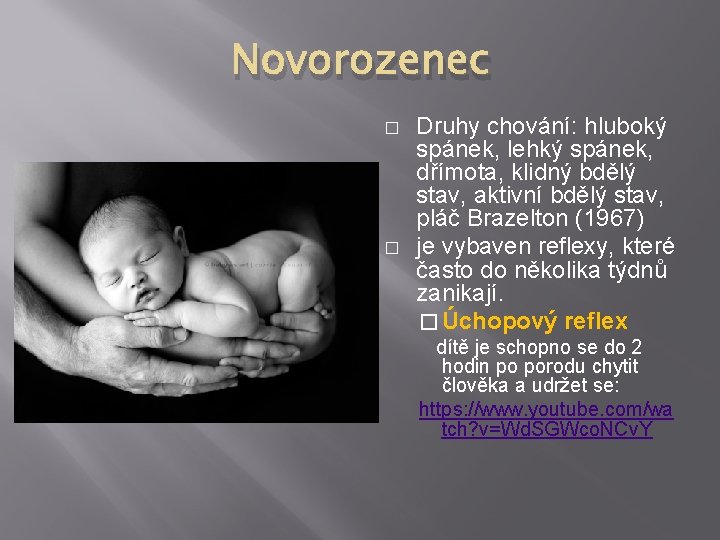 Novorozenec

□ Druhy chování: hluboký spánek, lehký spánek, dřímota, klidný bdělý stav, aktivní bdělý stav, pláč Brazelton (1967)

□ je vybaven reflexy, které často do několika týdnů zanikají.

□ Úchopový reflex

dítě je schopno se do 2 hodin po porodu chytit člověka a udržet se: https://www.youtube.com/watch?v=WdSGWcoNCvY